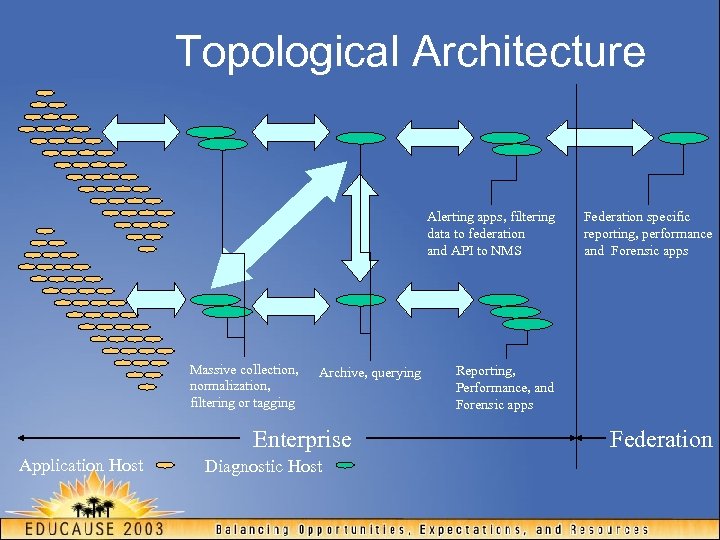 Topological Architecture

Alerting apps, filtering data to federation and API to NMS

Federation specific reporting, performance and Forensic apps

Massive collection, normalization, filtering or tagging

Archive, querying

Reporting, Performance, and Forensic apps

Enterprise

Federation

Application Host

Diagnostic Host

EDUCAUSE 2003

Balancing Opportunities, Expectations, and Resources